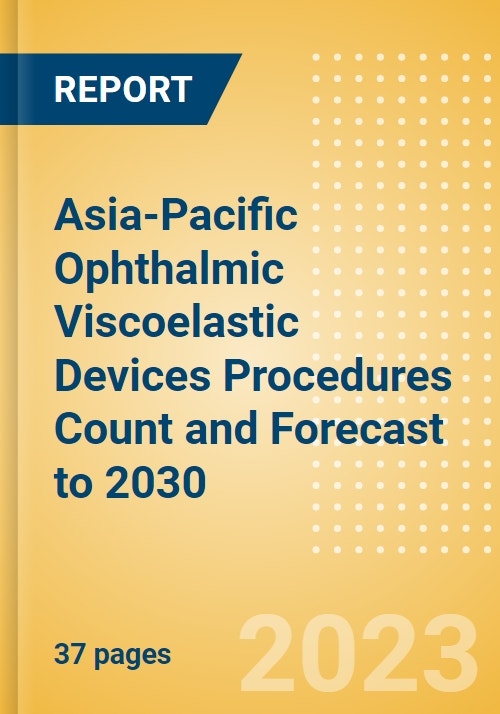 REPORT

Asia-Pacific Ophthalmic Viscoelastic Devices Procedures Count and Forecast to 2030

37 pages

2023